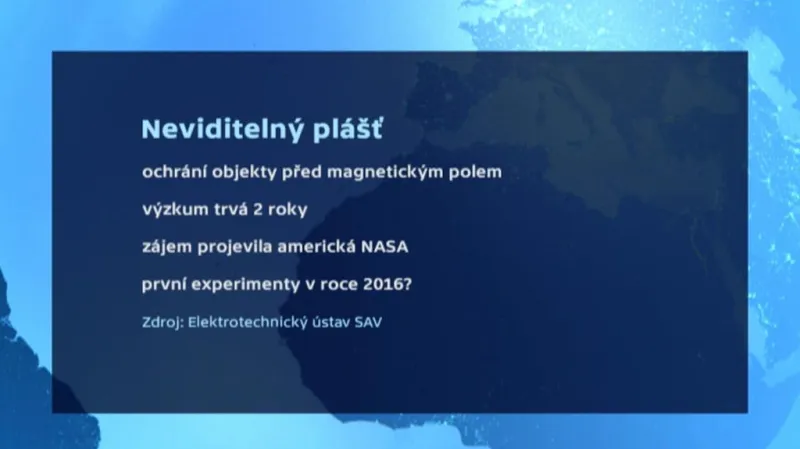 Neviditelný plášť

ochrání objekty před magnetickým polem

výzkum trvá 2 roky

zájem projevila americká NASA

první experimenty v roce 2016?

Zdroj: Elektrotechnický ústav SAV